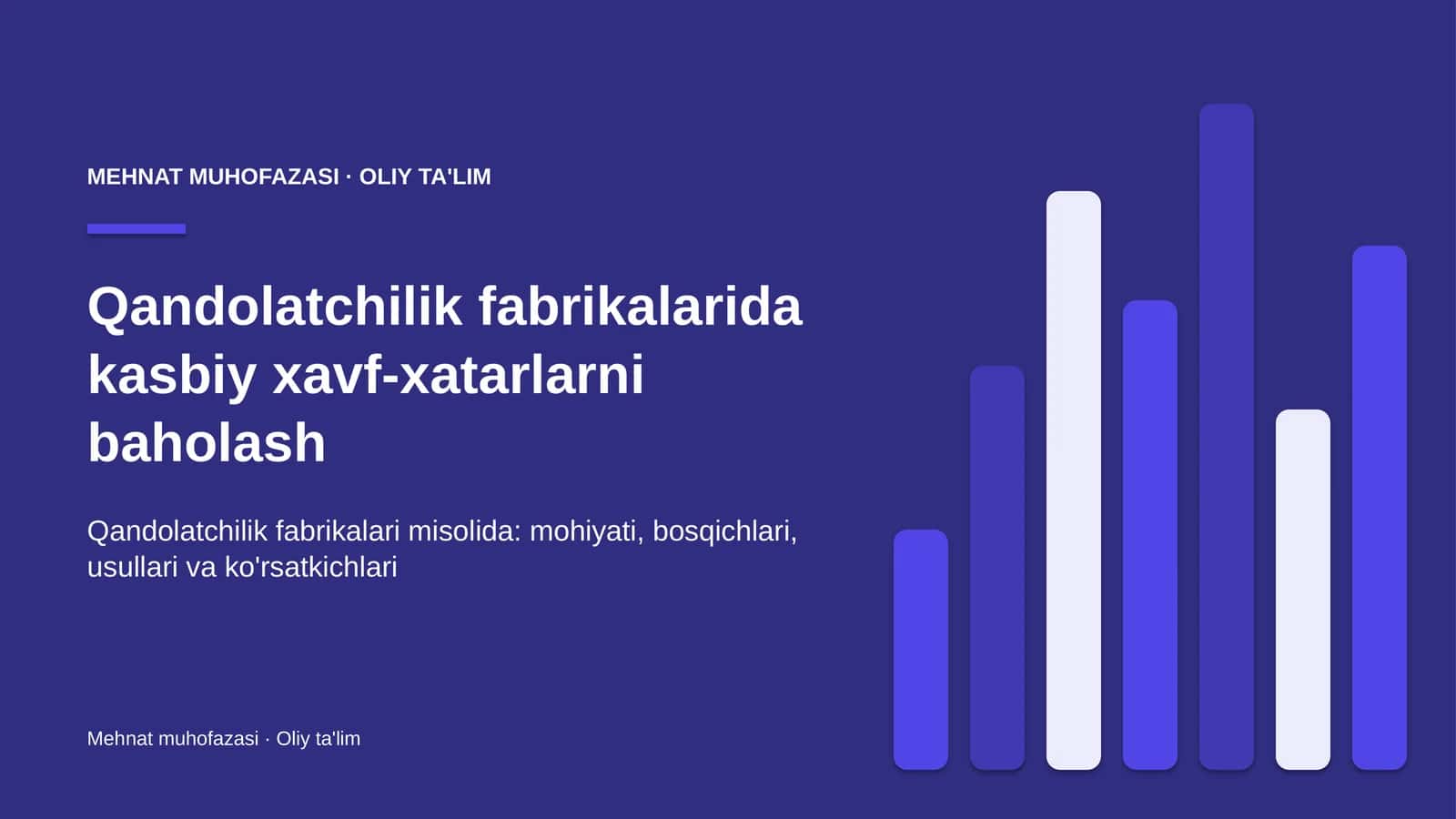 MEHNAT MUHOFAZASI · OLIY TA'LIM

Qandolatchilik fabrikalarida kasbiy xavf-xatarlarni baholash

Qandolatchilik fabrikalari misolida: mohiyati, bosqichlari, usullari va ko'rsatkichlari

Mehnat muhofazasi · Oliy ta'lim